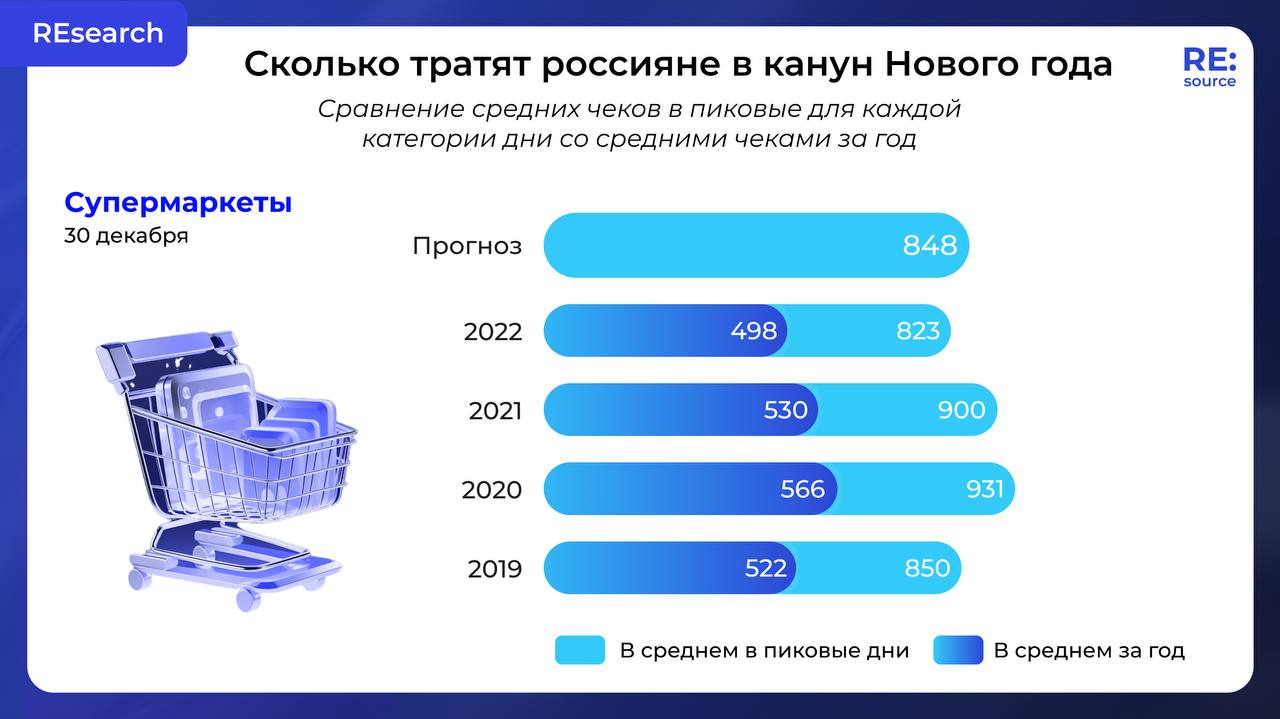 REsearch

Сколько тратят россияне в канун Нового года

RE:
source

Сравнение средних чеков в пиковые для каждой категории дни со средними чеками за год

Супермаркеты
30 декабря

Прогноз 848
2022 498 823
2021 530 900
2020 566 931
2019 522 850

В среднем в пиковые дни
В среднем за год